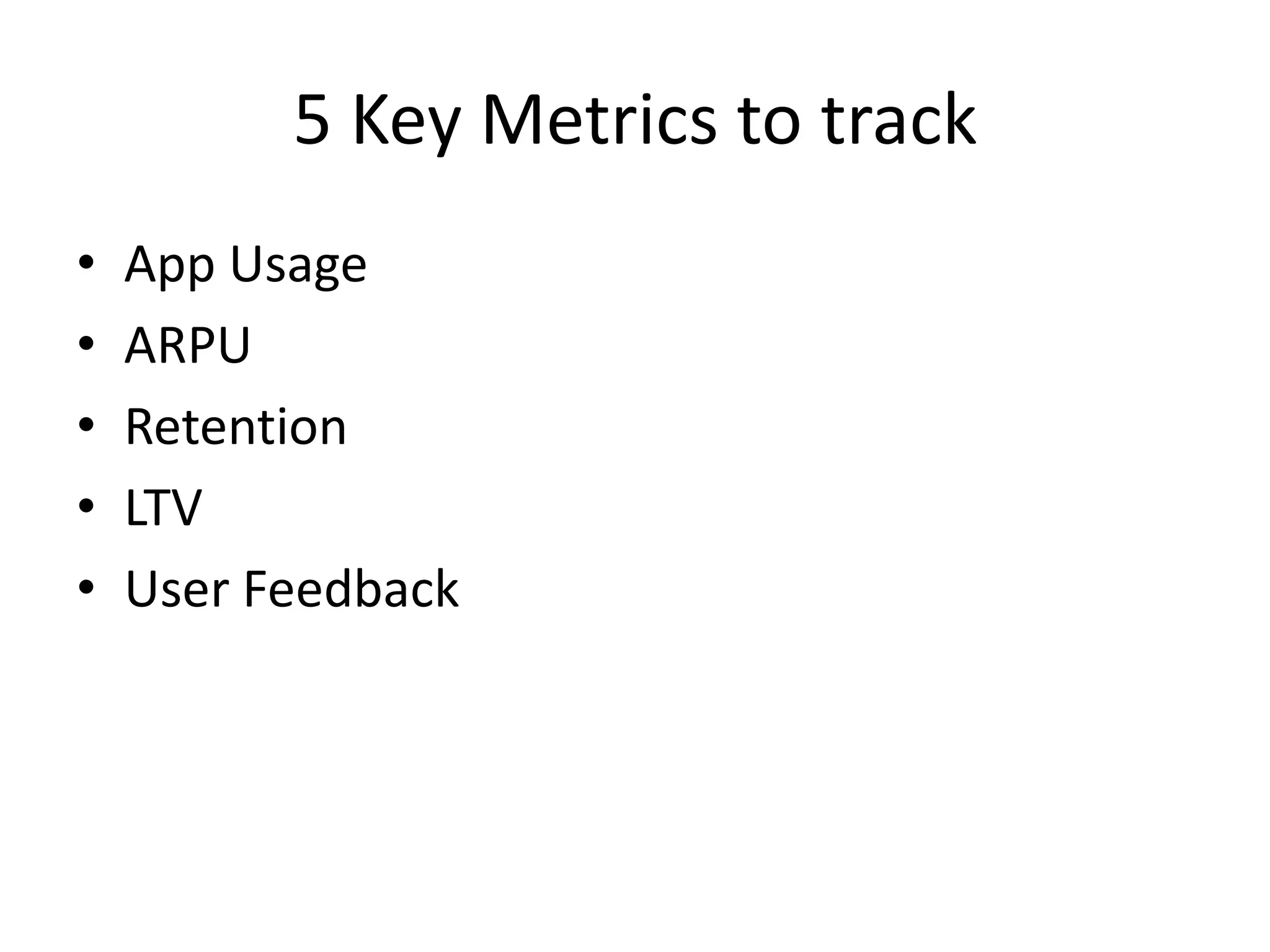 5 Key Metrics to track

• App Usage
• ARPU
• Retention
• LTV
• User Feedback